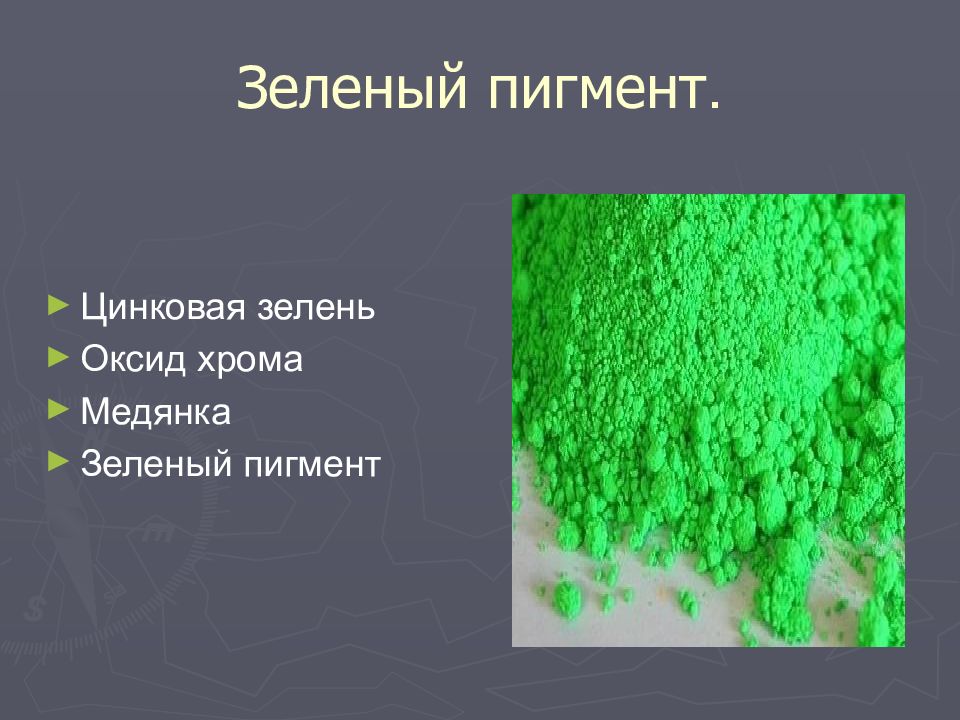 Зеленый пигмент.

► Цинковая зелень
► Оксид хрома
► Медянка
► Зеленый пигмент